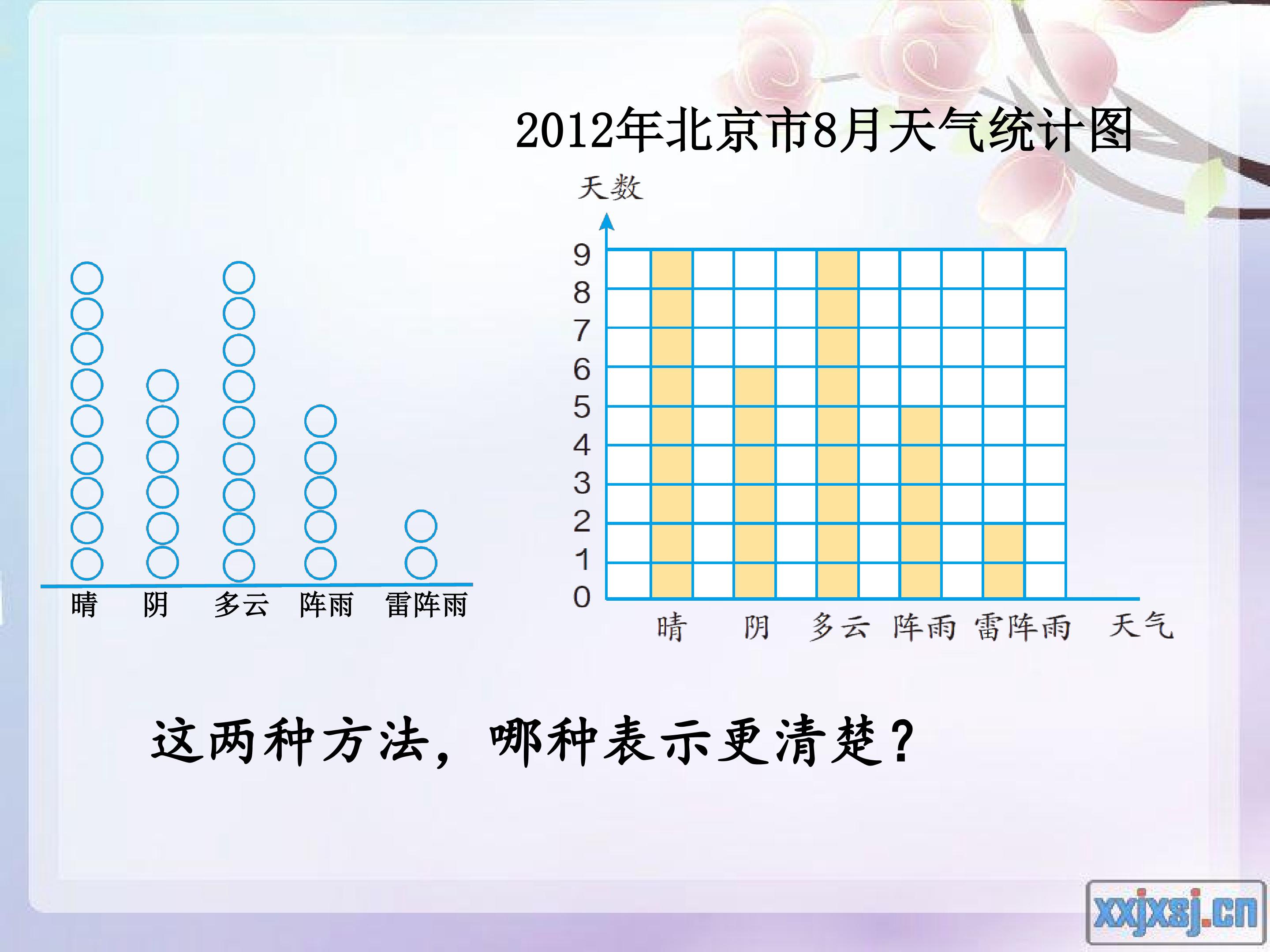 2012年北京市8月天气统计图

晴 阴 多云 阵雨 雷阵雨

天数

9
8
7
6
5
4
3
2
1
0

晴 阴 多云 阵雨 雷阵雨 天气

这两种方法，哪种表示更清楚？

xxjxsj.cn